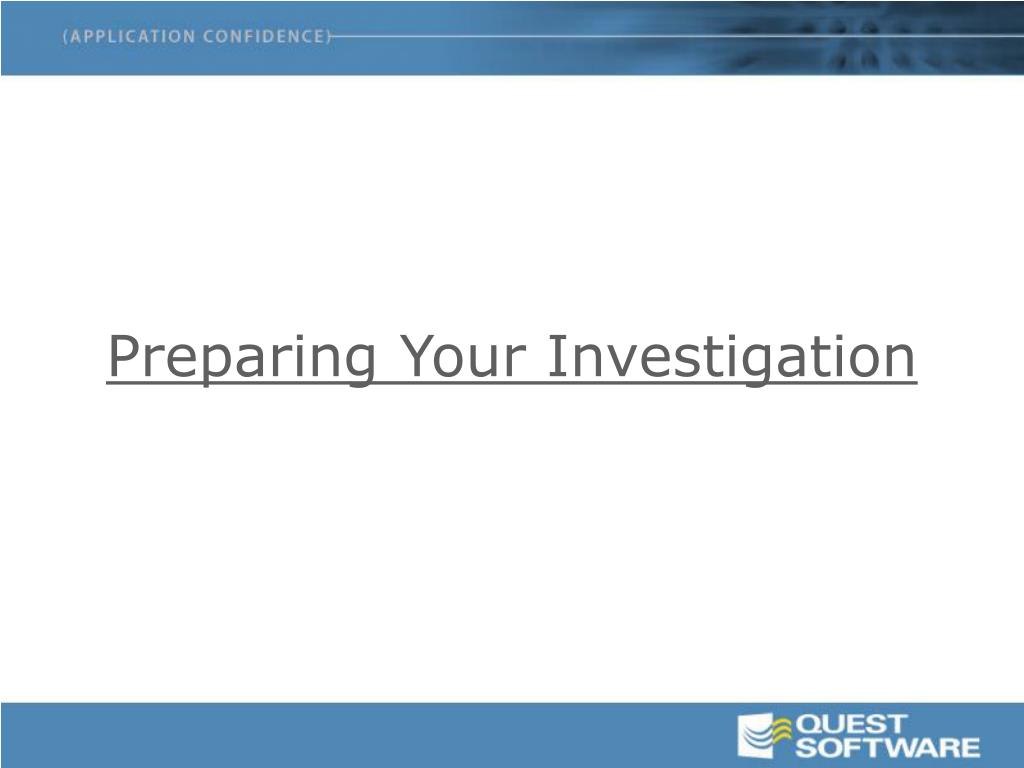 (APPLICATION CONFIDENCE)

Preparing Your Investigation

QUEST SOFTWARE